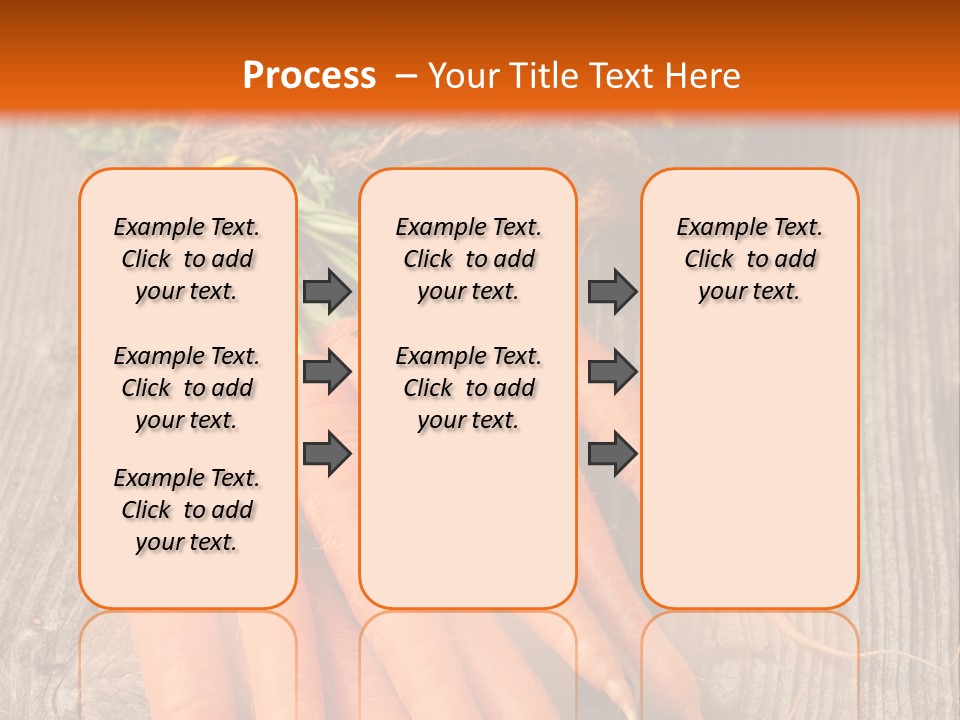 Process – Your Title Text Here

Example Text. Click to add your text.

Example Text. Click to add your text.

Example Text. Click to add your text.

Example Text. Click to add your text.

Example Text. Click to add your text.

Example Text. Click to add your text.